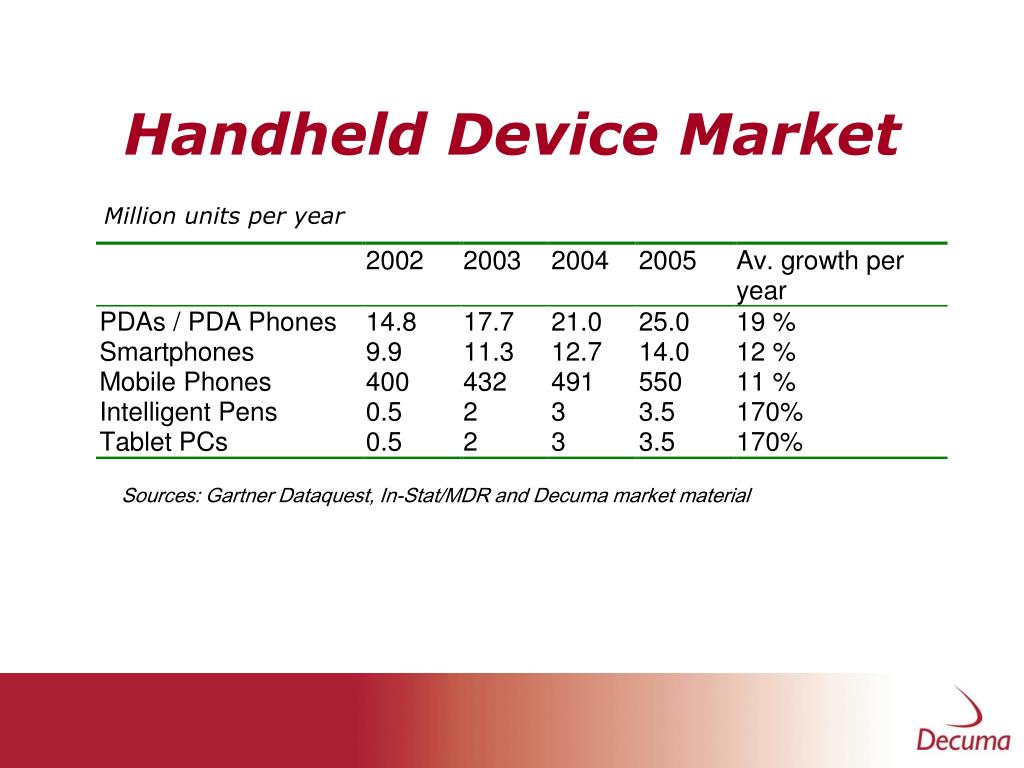 Handheld Device Market

Million units per year

| | 2002 | 2003 | 2004 | 2005 | Av. growth per year |
|---|---|---|---|---|---|
| PDAs / PDA Phones | 14.8 | 17.7 | 21.0 | 25.0 | 19 % |
| Smartphones | 9.9 | 11.3 | 12.7 | 14.0 | 12 % |
| Mobile Phones | 400 | 432 | 491 | 550 | 11 % |
| Intelligent Pens | 0.5 | 2 | 3 | 3.5 | 170% |
| Tablet PCs | 0.5 | 2 | 3 | 3.5 | 170% |

Sources: Gartner Dataquest, In-Stat/MDR and Decuma market material

Decuma